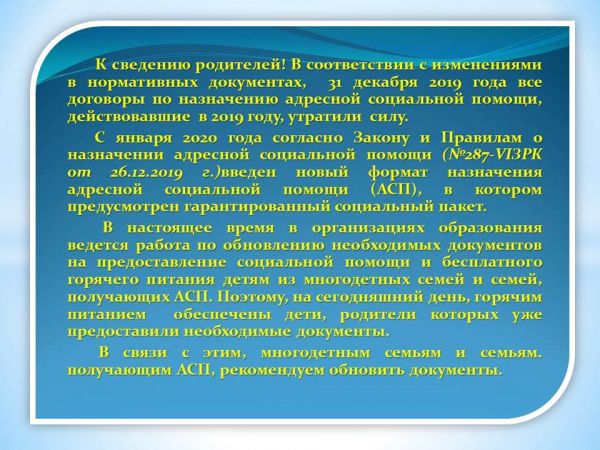 К сведению родителей! В соответствии с изменениями в нормативных документах, 31 декабря 2019 года все договоры по назначению адресной социальной помощи, действовавшие в 2019 году, утратили силу.

С января 2020 года согласно Закону и Правилам о назначении адресной социальной помощи (№287-VIЗРК от 26.12.2019 г.)введен новый формат назначения адресной социальной помощи (АСП), в котором предусмотрен гарантированный социальный пакет.

В настоящее время в организациях образования ведется работа по обновлению необходимых документов на предоставление социальной помощи и бесплатного горячего питания детям из многодетных семей и семей, получающих АСП. Поэтому, на сегодняшний день, горячим питанием обеспечены дети, родители которых уже предоставили необходимые документы.

В связи с этим, многодетным семьям и семьям. получающим АСП, рекомендуем обновить документы.